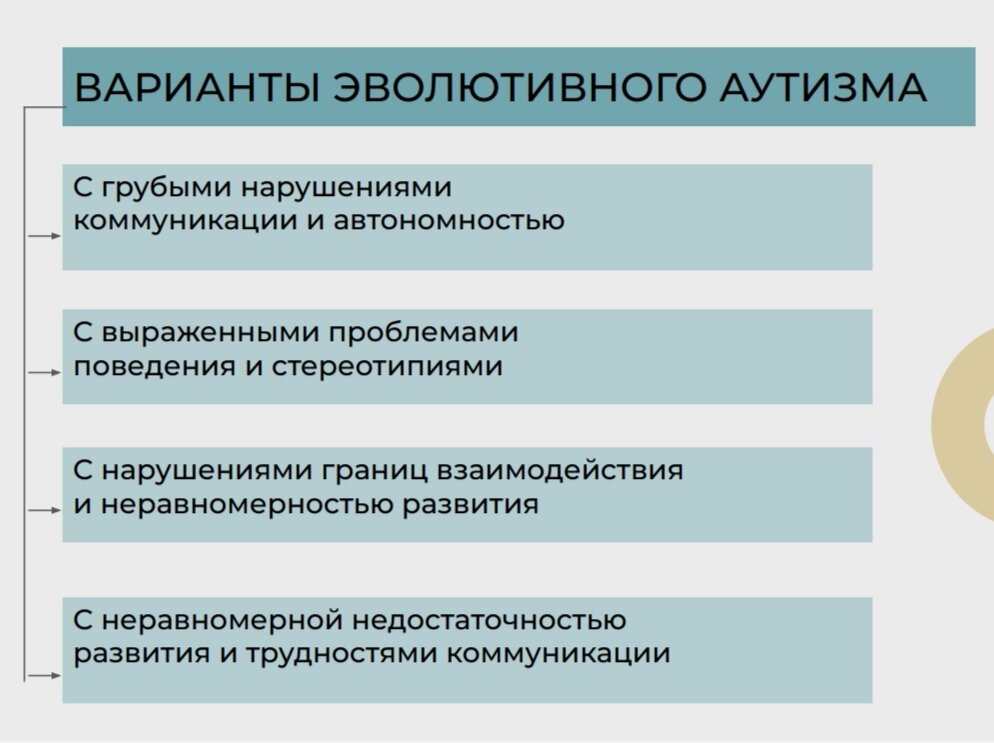 ВАРИАНТЫ ЭВОЛЮТИВНОГО АУТИЗМА

С грубыми нарушениями коммуникации и автономностью

С выраженными проблемами поведения и стереотипиями

С нарушениями границ взаимодействия и неравномерностью развития

С неравномерной недостаточностью развития и трудностями коммуникации